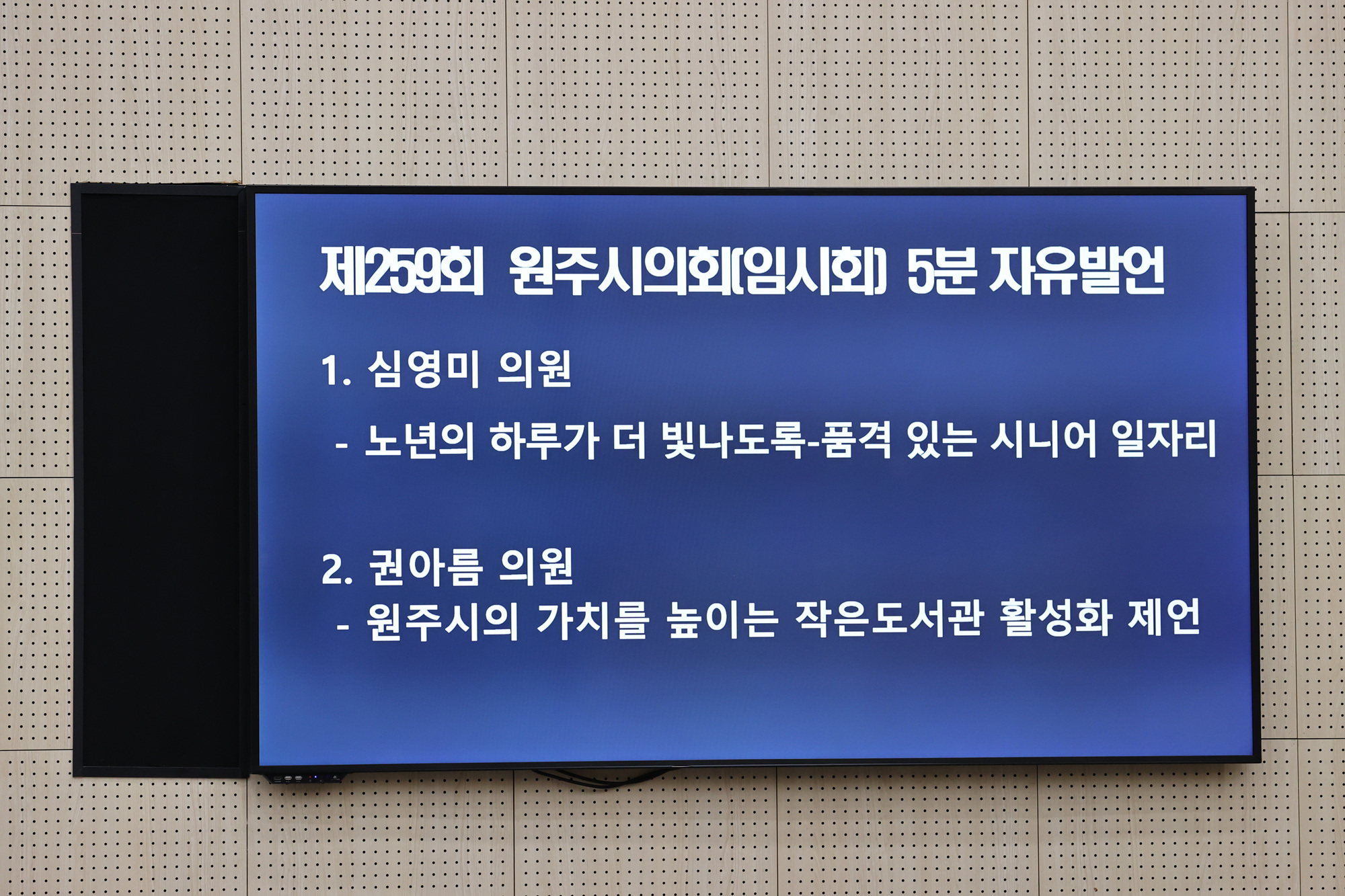 제259회 원주시의회(임시회) 5분 자유발언

1. 심영미 의원

- 노년의 하루가 더 빛나도록-품격 있는 시니어 일자리

2. 권아름 의원

- 원주시의 가치를 높이는 작은도서관 활성화 제언